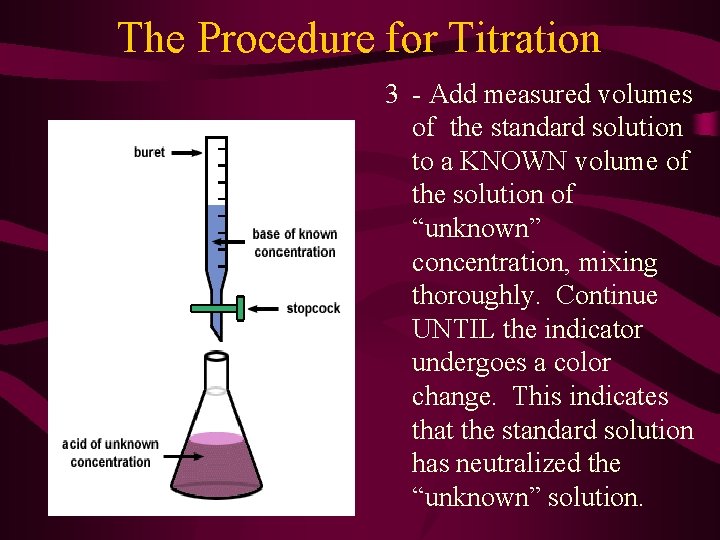 The Procedure for Titration

buret

base of known concentration

stopcock

acid of unknown concentration

3 - Add measured volumes of the standard solution to a KNOWN volume of the solution of “unknown” concentration, mixing thoroughly. Continue UNTIL the indicator undergoes a color change. This indicates that the standard solution has neutralized the “unknown” solution.